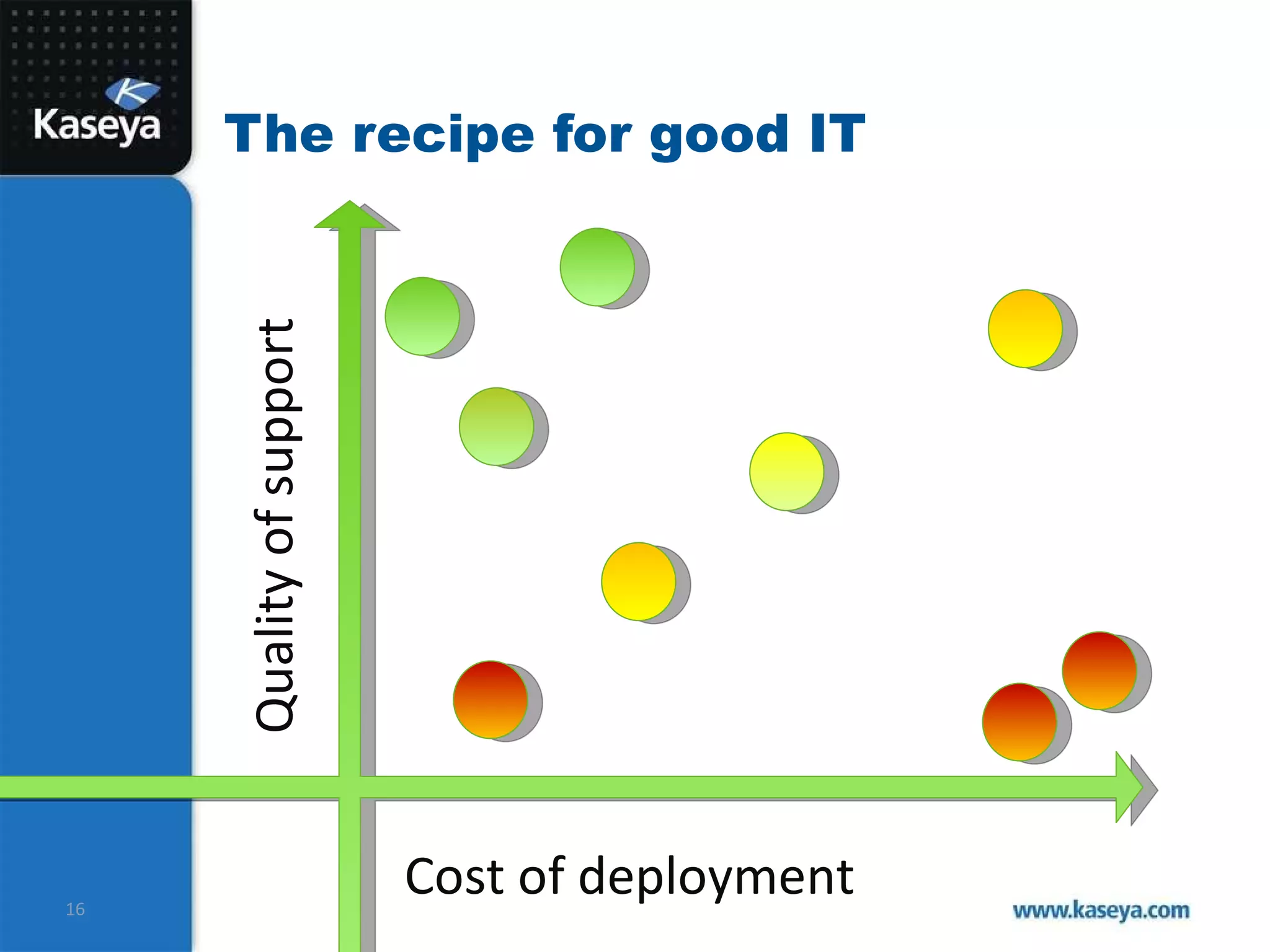 Kaseya

The recipe for good IT

Quality of support

Cost of deployment

16

www.kaseya.com